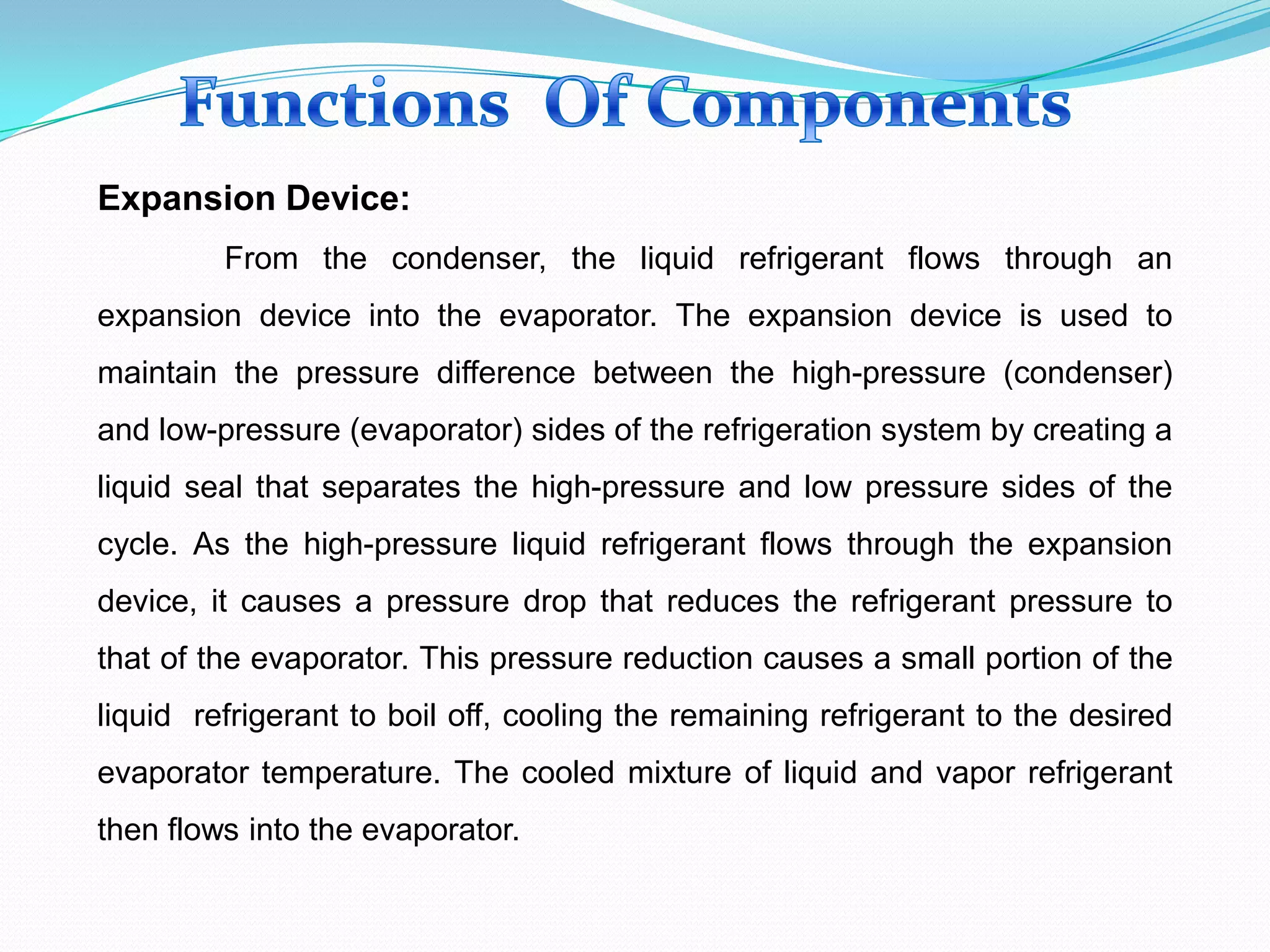 Functions Of Components

Expansion Device:

From the condenser, the liquid refrigerant flows through an expansion device into the evaporator. The expansion device is used to maintain the pressure difference between the high-pressure (condenser) and low-pressure (evaporator) sides of the refrigeration system by creating a liquid seal that separates the high-pressure and low pressure sides of the cycle. As the high-pressure liquid refrigerant flows through the expansion device, it causes a pressure drop that reduces the refrigerant pressure to that of the evaporator. This pressure reduction causes a small portion of the liquid refrigerant to boil off, cooling the remaining refrigerant to the desired evaporator temperature. The cooled mixture of liquid and vapor refrigerant then flows into the evaporator.